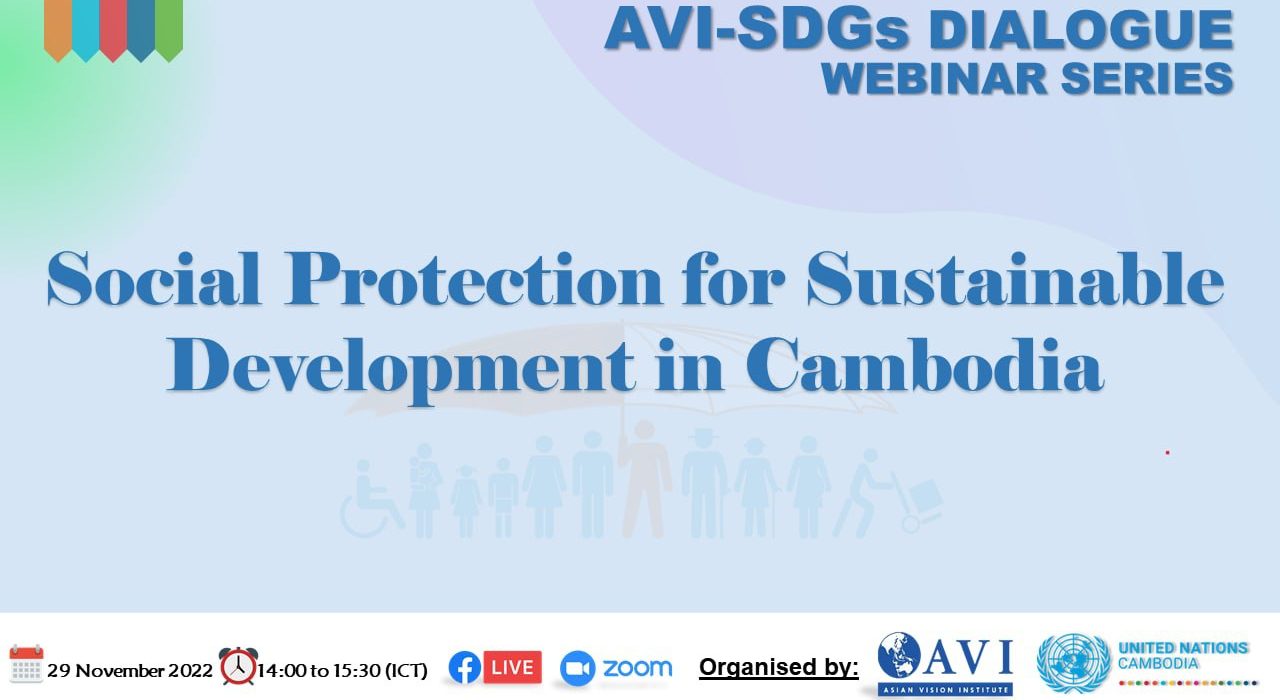 AVI-SDGs DIALOGUE
WEBINAR SERIES

Social Protection for Sustainable Development in Cambodia

29 November 2022 14:00 to 15:30 (ICT) LIVE zoom Organised by: AVI ASIAN VISION INSTITUTE UNITED NATIONS CAMBODIA